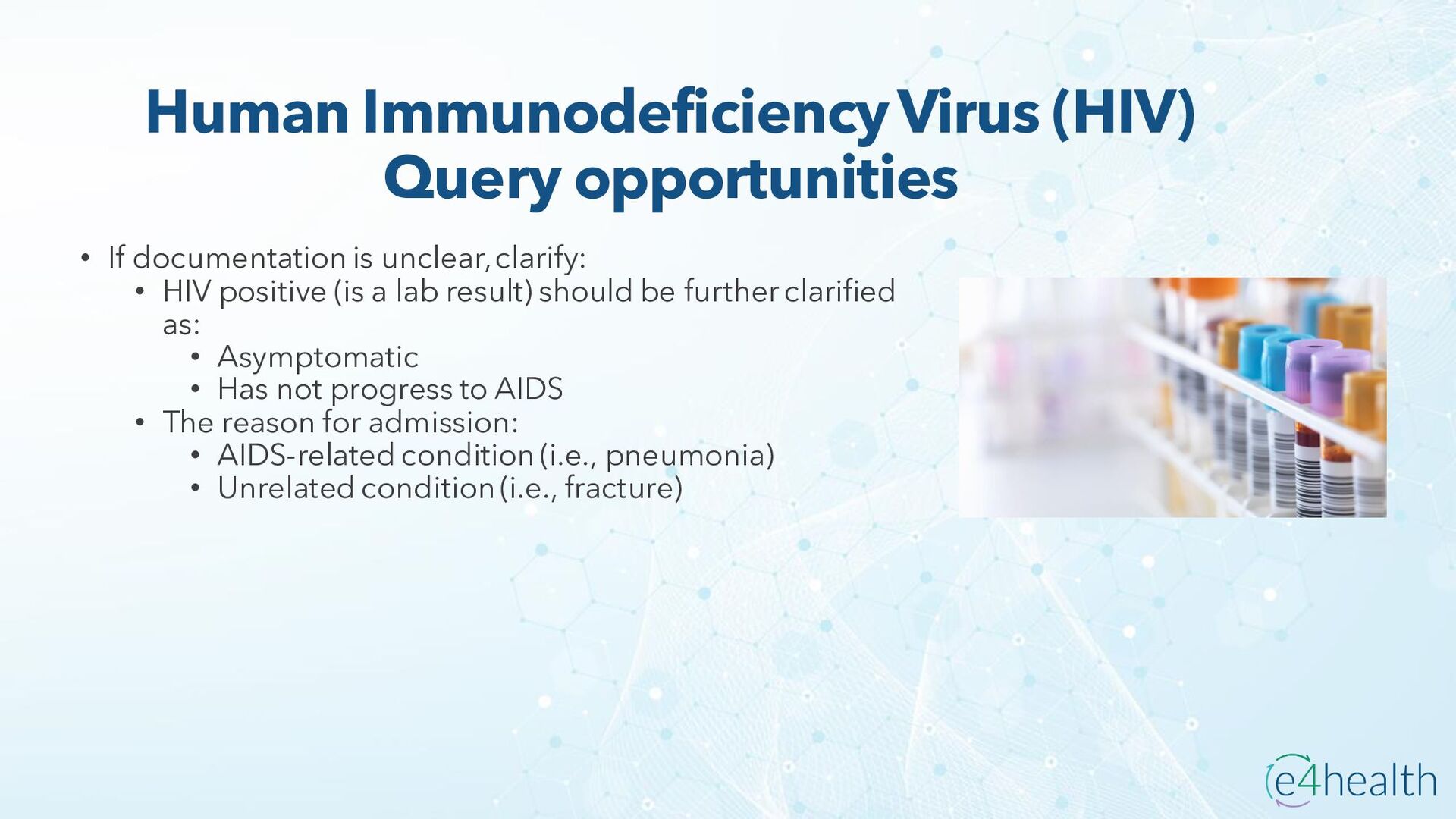 Human Immunodeficiency Virus (HIV)
Query opportunities

• If documentation is unclear, clarify:
  • HIV positive (is a lab result) should be further clarified as:
    • Asymptomatic
    • Has not progress to AIDS
  • The reason for admission:
    • AIDS-related condition (i.e., pneumonia)
    • Unrelated condition (i.e., fracture)

e4health